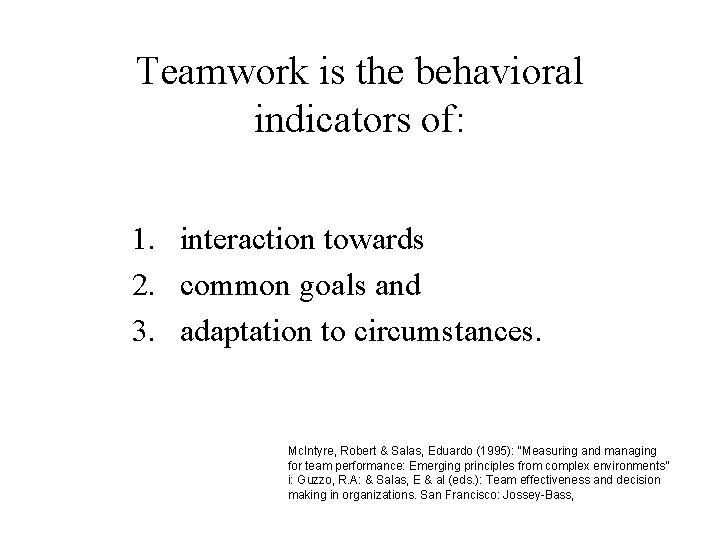 Teamwork is the behavioral indicators of:

1. interaction towards
2. common goals and
3. adaptation to circumstances.

McIntyre, Robert & Salas, Eduardo (1995): "Measuring and managing for team performance: Emerging principles from complex environments" i: Guzzo, R.A: & Salas, E & al (eds.): Team effectiveness and decision making in organizations. San Francisco: Jossey-Bass,